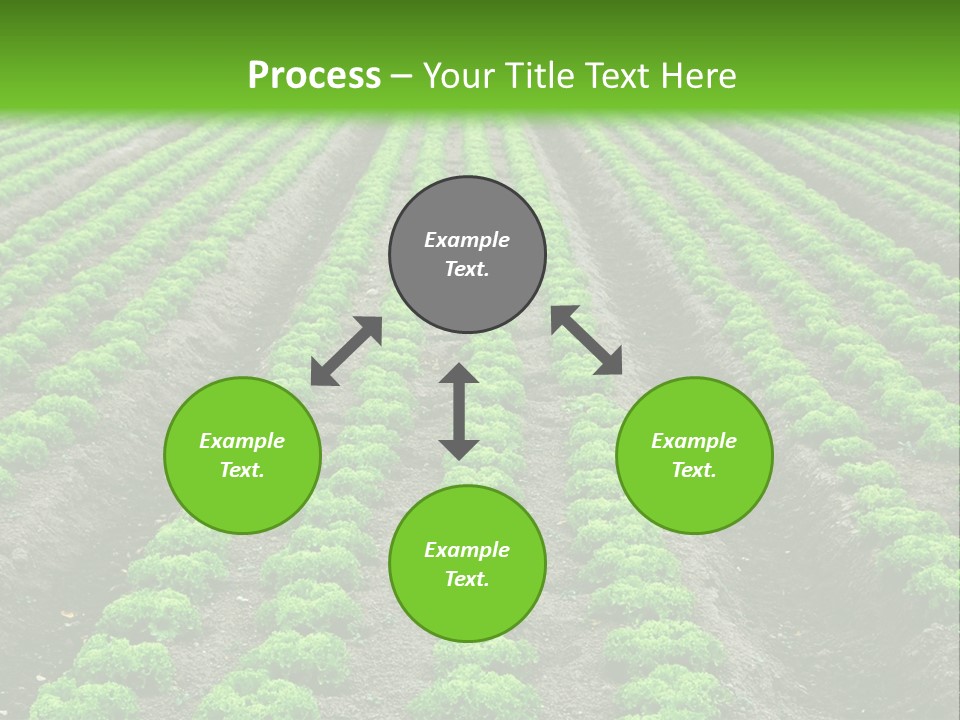 Process – Your Title Text Here

Example Text.

Example Text.

Example Text.

Example Text.